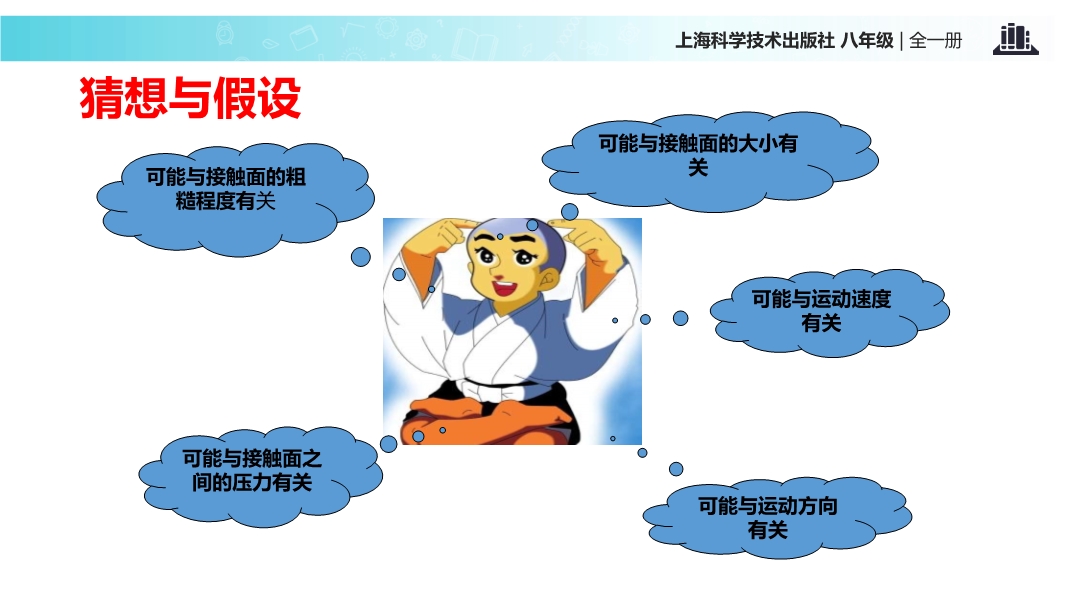 上海科学技术出版社 八年级 | 全一册

猜想与假设

可能与接触面的粗糙程度有关

可能与接触面的大小有关

可能与运动速度有关

可能与接触面之间的压力有关

可能与运动方向有关